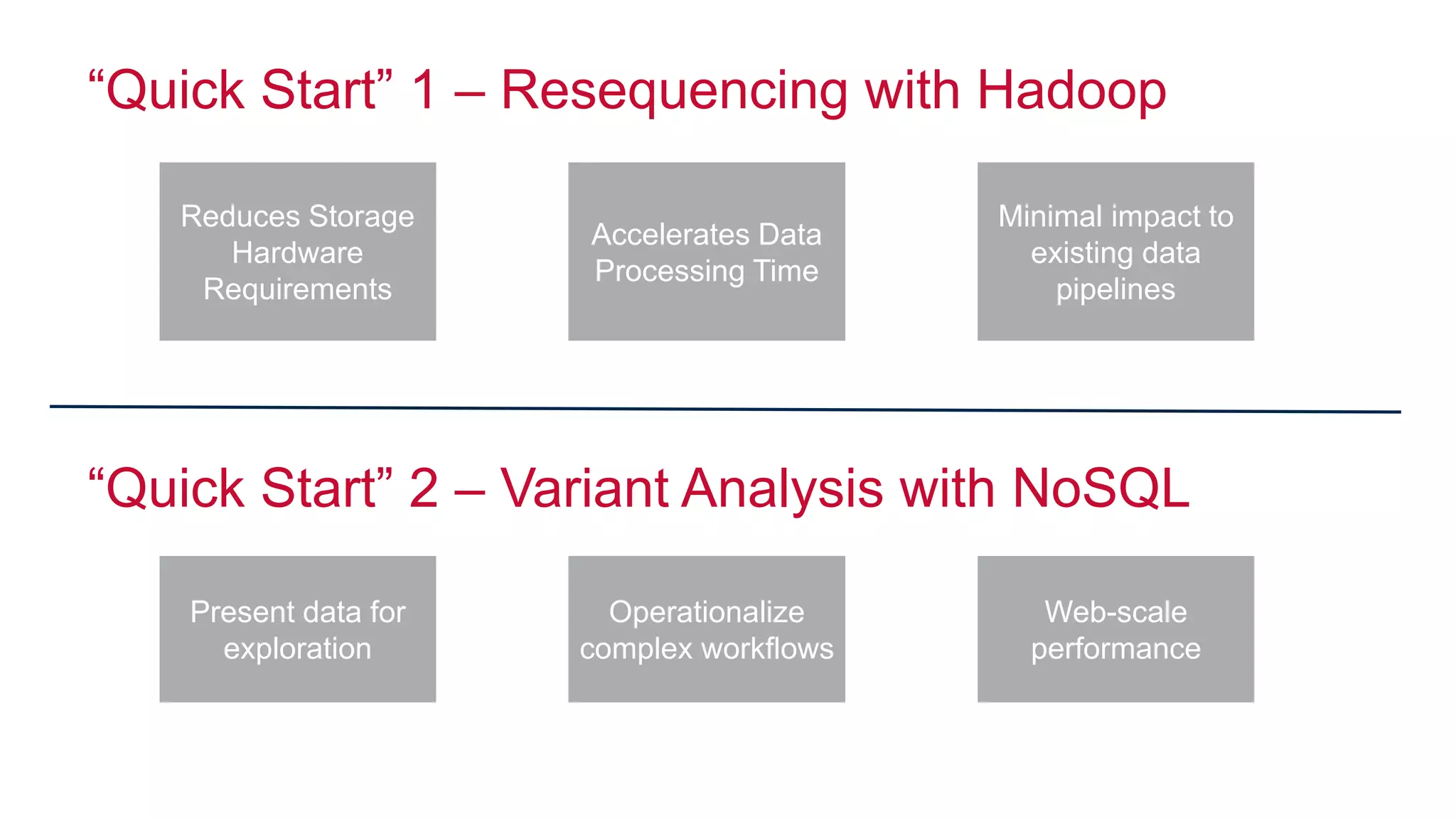 “Quick Start” 1 – Resequencing with Hadoop

Reduces Storage Hardware Requirements

Accelerates Data Processing Time

Minimal impact to existing data pipelines

“Quick Start” 2 – Variant Analysis with NoSQL

Present data for exploration

Operationalize complex workflows

Web-scale performance